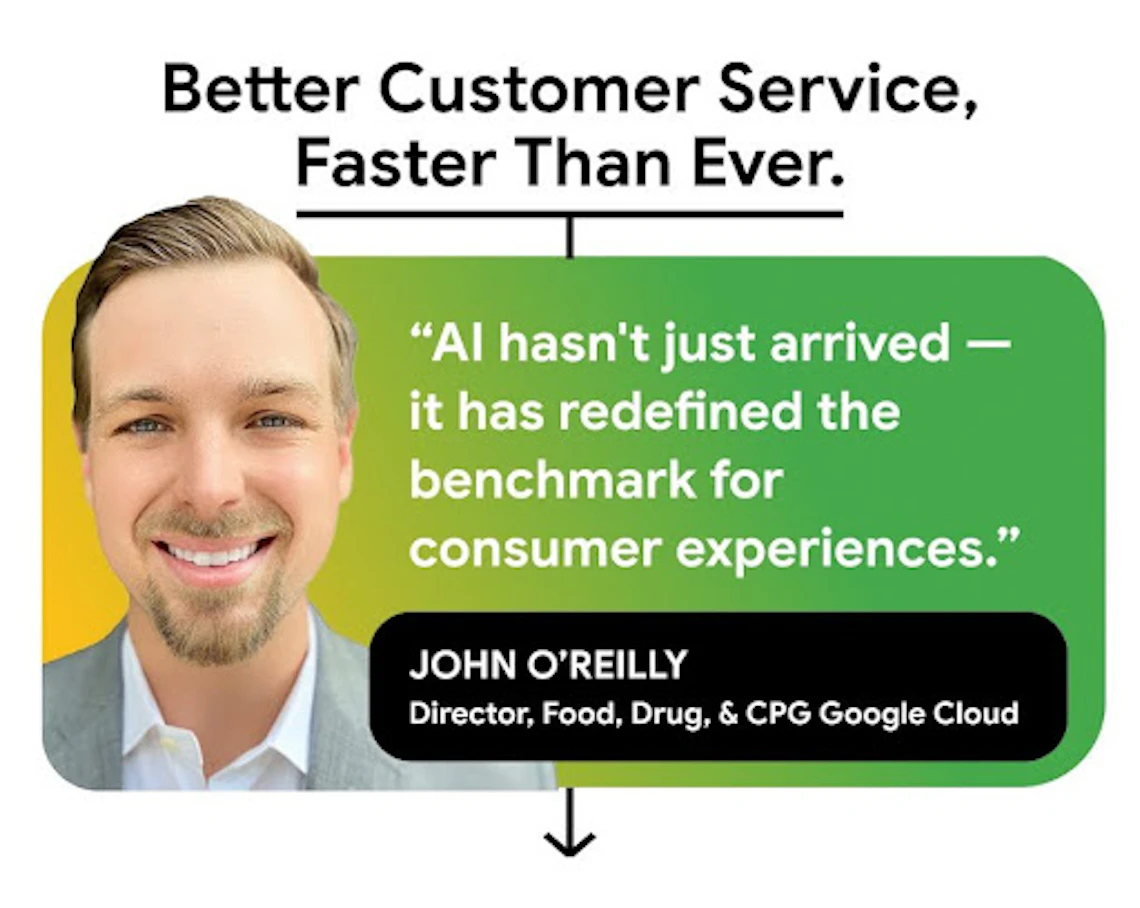 Better Customer Service, Faster Than Ever.

“AI hasn't just arrived — it has redefined the benchmark for consumer experiences.”

JOHN O’REILLY
Director, Food, Drug, & CPG Google Cloud